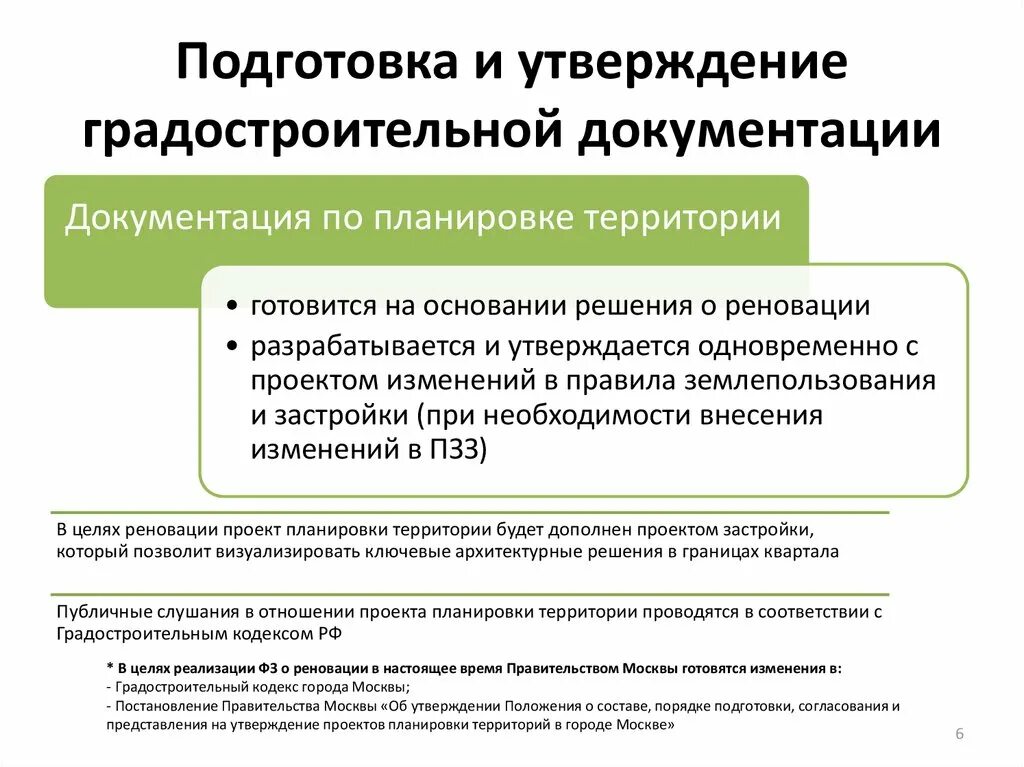 Подготовка и утверждение градостроительной документации

Документация по планировке территории

• готовится на основании решения о реновации
• разрабатывается и утверждается одновременно с проектом изменений в правила землепользования и застройки (при необходимости внесения изменений в ПЗЗ)

В целях реновации проект планировки территории будет дополнен проектом застройки, который позволит визуализировать ключевые архитектурные решения в границах квартала

Публичные слушания в отношении проекта планировки территории проводятся в соответствии с Градостроительным кодексом РФ

* В целях реализации ФЗ о реновации в настоящее время Правительством Москвы готовятся изменения в:
- Градостроительный кодекс города Москвы;
- Постановление Правительства Москвы «Об утверждении Положения о составе, порядке подготовки, согласования и представления на утверждение проектов планировки территорий в городе Москве»

6